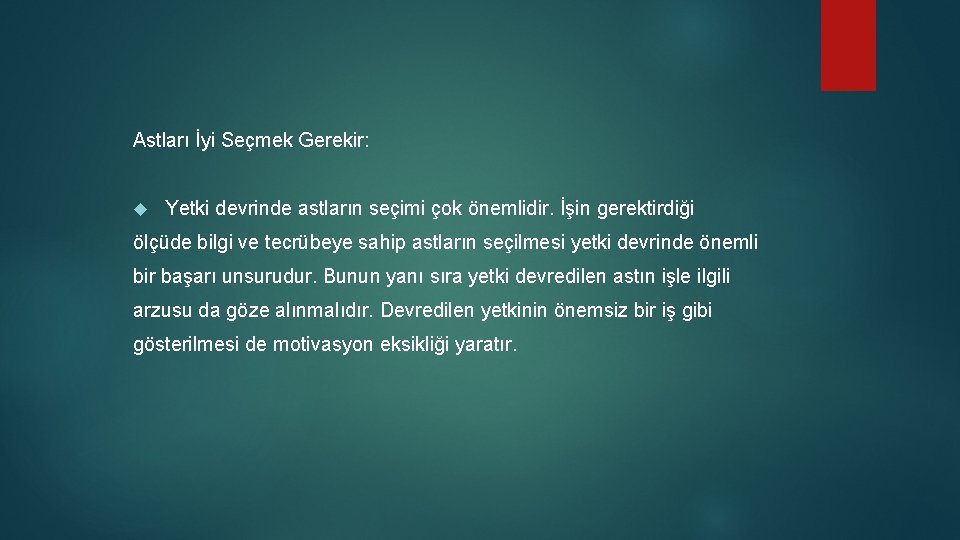 Astları İyi Seçmek Gerekir:

Yetki devrinde astların seçimi çok önemlidir. İşin gerektirdiği ölçüde bilgi ve tecrübeye sahip astların seçilmesi yetki devrinde önemli bir başarı unsurudur. Bunun yanı sıra yetki devredilen astın işle ilgili arzusu da göze alınmalıdır. Devredilen yetkinin önemsiz bir iş gibi gösterilmesi de motivasyon eksikliği yaratır.